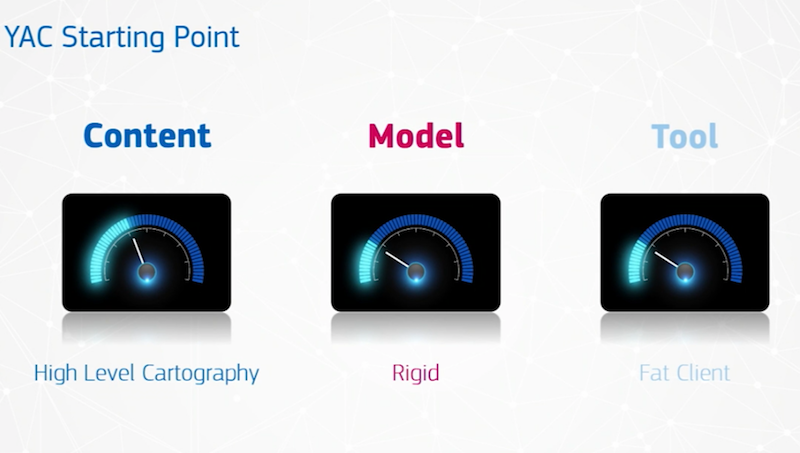 YAC Starting Point

Content

High Level Cartography

Model

Rigid

Tool

Fat Client